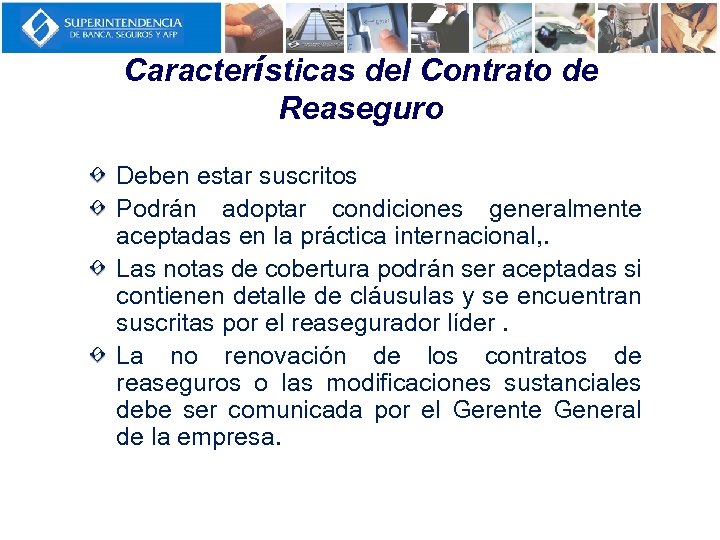 SUPERINTENDENCIA
DE BANCA, SEGUROS Y AFP

Características del Contrato de Reaseguro

Deben estar suscritos

Podrán adoptar condiciones generalmente aceptadas en la práctica internacional,.

Las notas de cobertura podrán ser aceptadas si contienen detalle de cláusulas y se encuentran suscritas por el reasegurador líder .

La no renovación de los contratos de reaseguros o las modificaciones sustanciales debe ser comunicada por el Gerente General de la empresa.